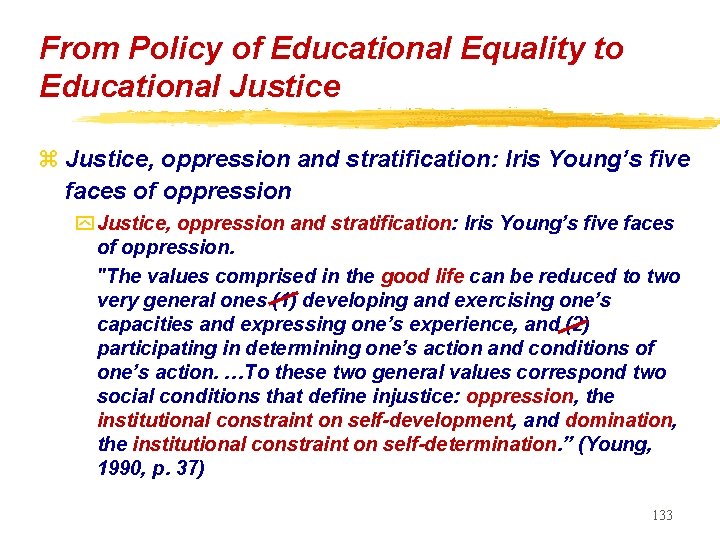 From Policy of Educational Equality to Educational Justice

Justice, oppression and stratification: Iris Young's five faces of oppression

Justice, oppression and stratification: Iris Young's five faces of oppression.

"The values comprised in the good life can be reduced to two very general ones (1) developing and exercising one's capacities and expressing one's experience, and (2) participating in determining one's action and conditions of one's action. …To these two general values correspond two social conditions that define injustice: oppression, the institutional constraint on self-development, and domination, the institutional constraint on self-determination." (Young, 1990, p. 37)

133